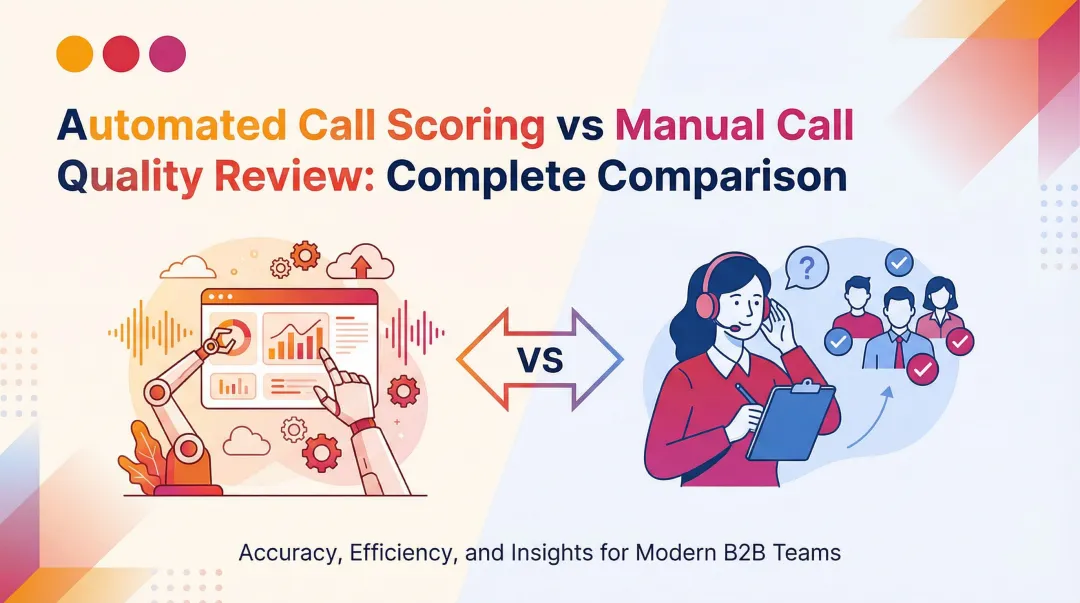 Automated Call Scoring vs Manual Call Quality Review: Complete Comparison

VS

?

Accuracy, Efficiency, and Insights for Modern B2B Teams